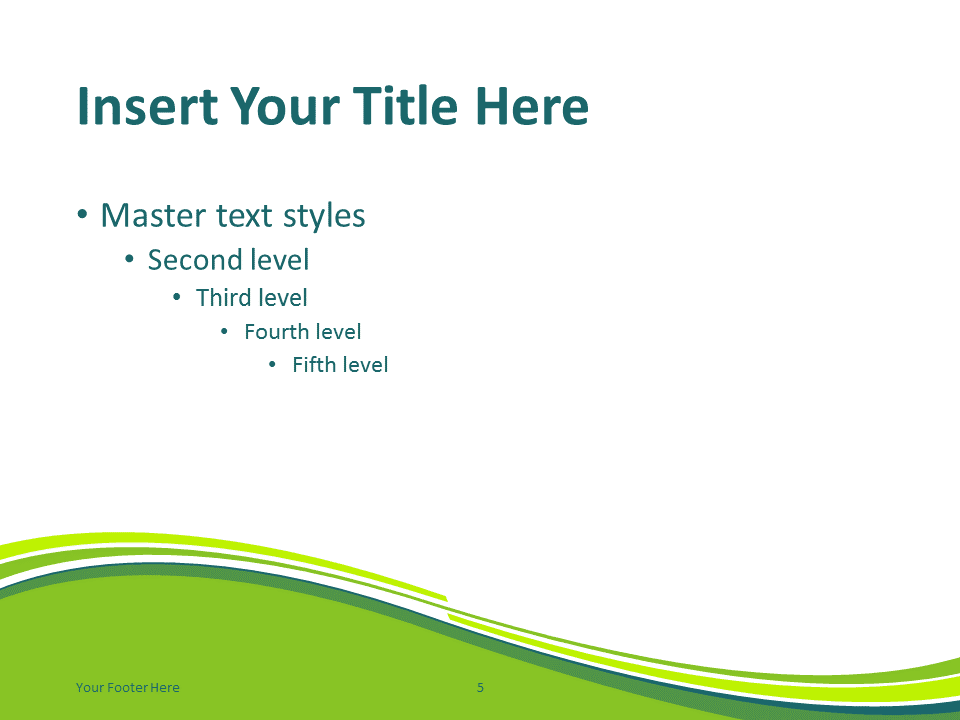 Insert Your Title Here

• Master text styles
  • Second level
    • Third level
      • Fourth level
        • Fifth level

Your Footer Here

5